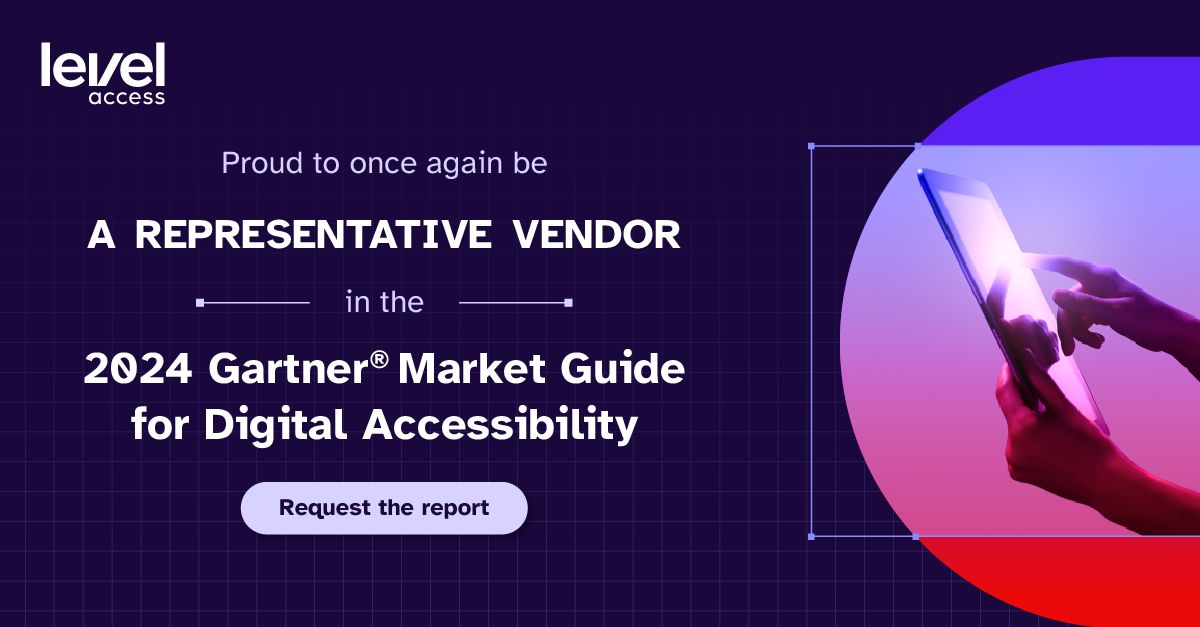 level
access

Proud to once again be

A REPRESENTATIVE VENDOR

in the

2024 Gartner® Market Guide for Digital Accessibility

Request the report